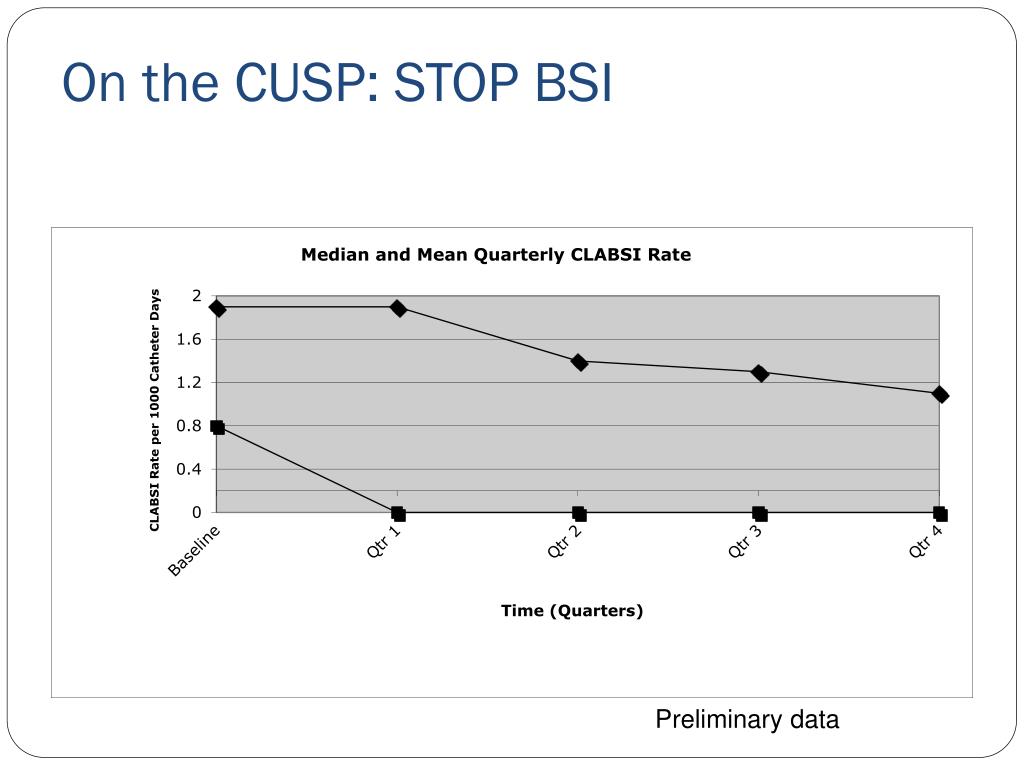 On the CUSP: STOP BSI

Median and Mean Quarterly CLABSI Rate

CLABSI Rate per 1000 Catheter Days

2
1.6
1.2
0.8
0.4
0

Baseline
Qtr 1
Qtr 2
Qtr 3
Qtr 4

Time (Quarters)

Preliminary data